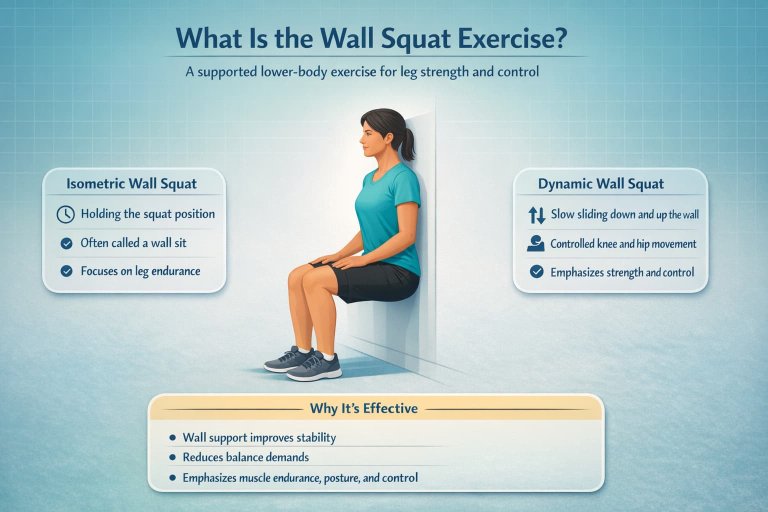 What Is the Wall Squat Exercise?

A supported lower-body exercise for leg strength and control

Isometric Wall Squat

Holding the squat position

Often called a wall sit

Focuses on leg endurance

Dynamic Wall Squat

Slow sliding down and up the wall

Controlled knee and hip movement

Emphasizes strength and control

Why It's Effective

• Wall support improves stability
• Reduces balance demands
• Emphasizes muscle endurance, posture, and control